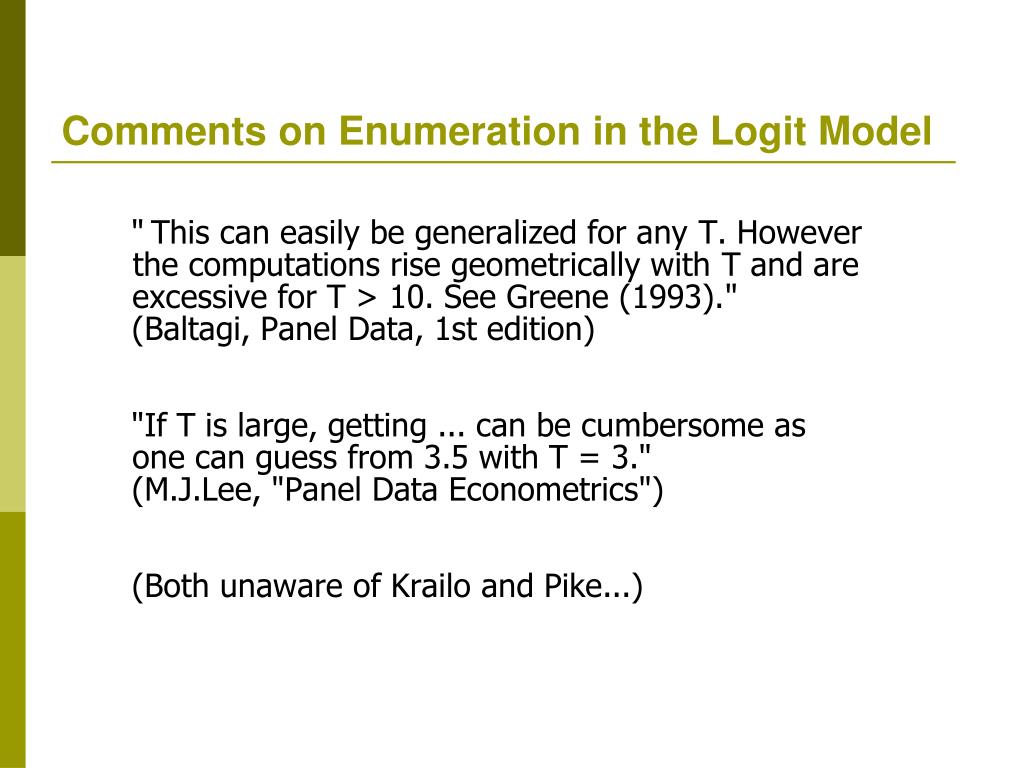 Comments on Enumeration in the Logit Model

" This can easily be generalized for any T. However the computations rise geometrically with T and are excessive for T > 10. See Greene (1993)."
(Baltagi, Panel Data, 1st edition)

"If T is large, getting ... can be cumbersome as one can guess from 3.5 with T = 3."
(M.J.Lee, "Panel Data Econometrics")

(Both unaware of Krailo and Pike...)